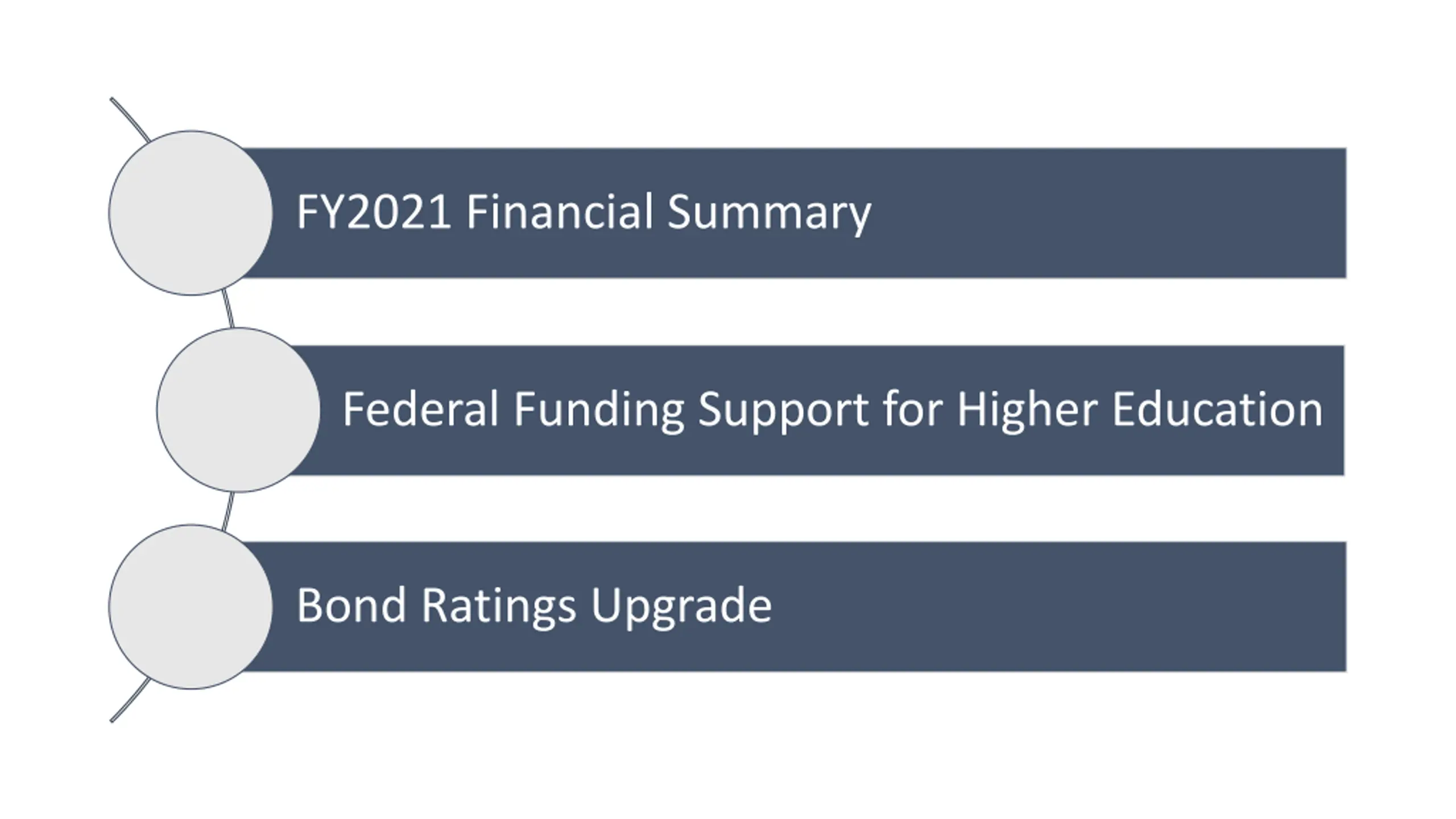 FY2021 Financial Summary

Federal Funding Support for Higher Education

Bond Ratings Upgrade